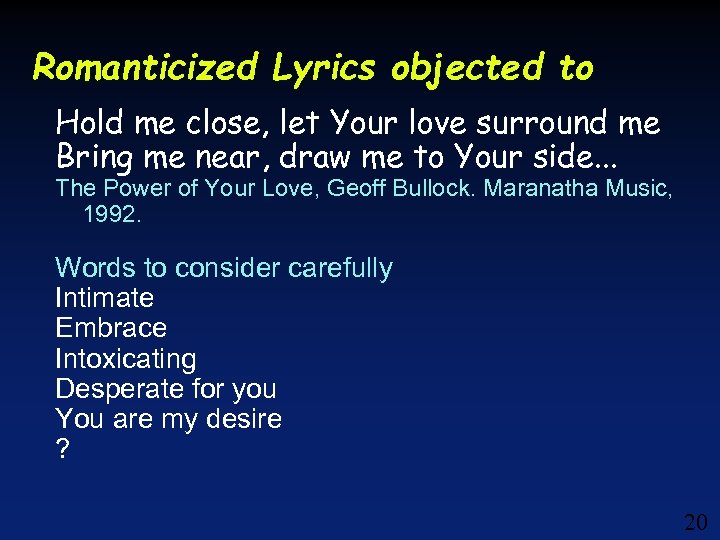 Romanticized Lyrics objected to

Hold me close, let Your love surround me
Bring me near, draw me to Your side...
The Power of Your Love, Geoff Bullock. Maranatha Music, 1992.

Words to consider carefully
Intimate
Embrace
Intoxicating
Desperate for you
You are my desire
?

20